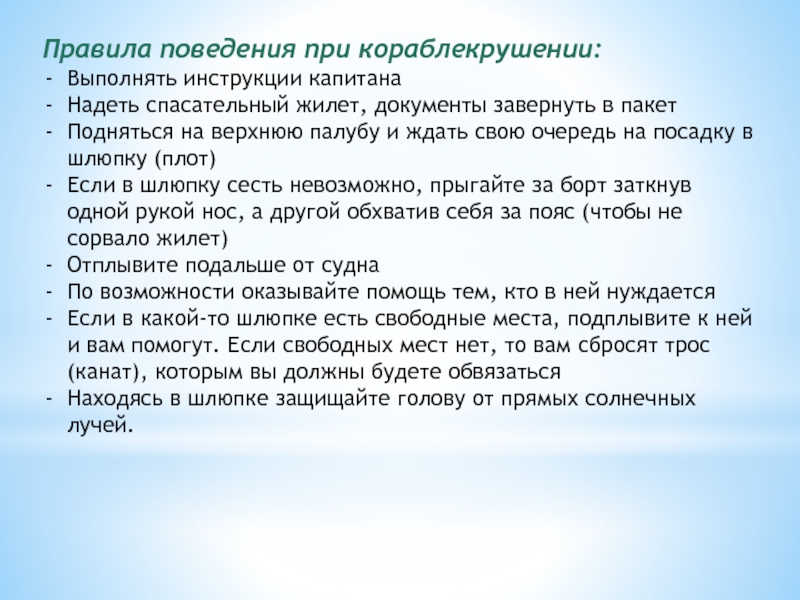 Правила поведения при кораблекрушении:

- Выполнять инструкции капитана
- Надеть спасательный жилет, документы завернуть в пакет
- Подняться на верхнюю палубу и ждать свою очередь на посадку в шлюпку (плот)
- Если в шлюпку сесть невозможно, прыгайте за борт заткнув одной рукой нос, а другой обхватив себя за пояс (чтобы не сорвало жилет)
- Отплывите подальше от судна
- По возможности оказывайте помощь тем, кто в ней нуждается
- Если в какой-то шлюпке есть свободные места, подплывите к ней и вам помогут. Если свободных мест нет, то вам сбросят трос (канат), которым вы должны будете обвязаться
- Находясь в шлюпке защищайте голову от прямых солнечных лучей.